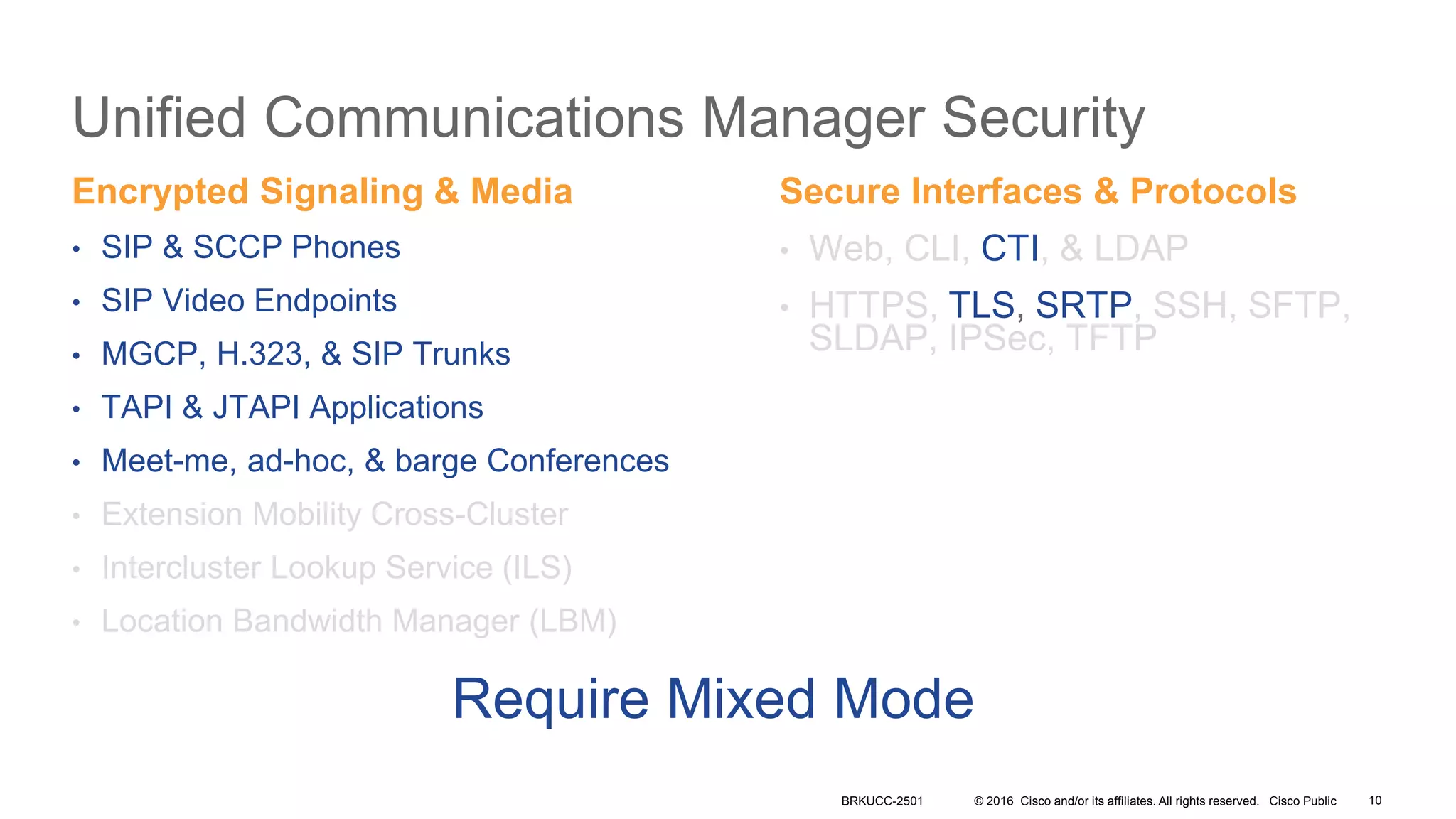 Unified Communications Manager Security

Encrypted Signaling & Media

• SIP & SCCP Phones
• SIP Video Endpoints
• MGCP, H.323, & SIP Trunks
• TAPI & JTAPI Applications
• Meet-me, ad-hoc, & barge Conferences
• Extension Mobility Cross-Cluster
• Intercluster Lookup Service (ILS)
• Location Bandwidth Manager (LBM)

Secure Interfaces & Protocols

• Web, CLI, CTI, & LDAP
• HTTPS, TLS, SRTP, SSH, SFTP, SLDAP, IPSec, TFTP

Require Mixed Mode

BRKUCC-2501 © 2016 Cisco and/or its affiliates. All rights reserved. Cisco Public 10